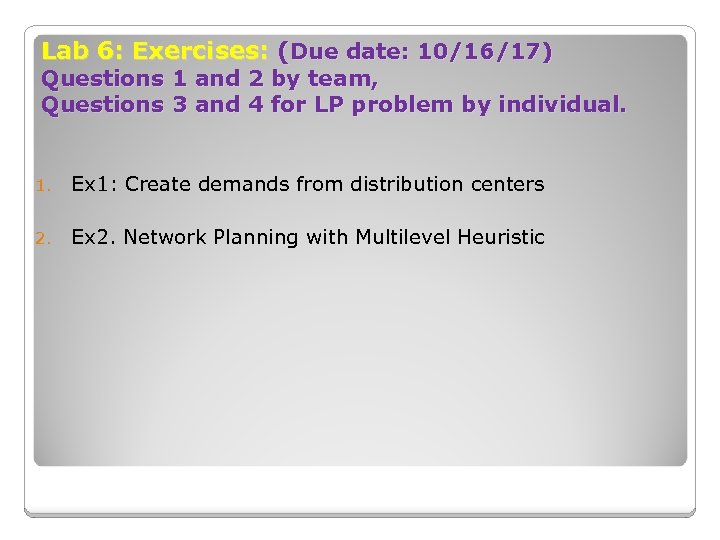 Lab 6: Exercises: (Due date: 10/16/17)
Questions 1 and 2 by team,
Questions 3 and 4 for LP problem by individual.

1. Ex1: Create demands from distribution centers

2. Ex2. Network Planning with Multilevel Heuristic